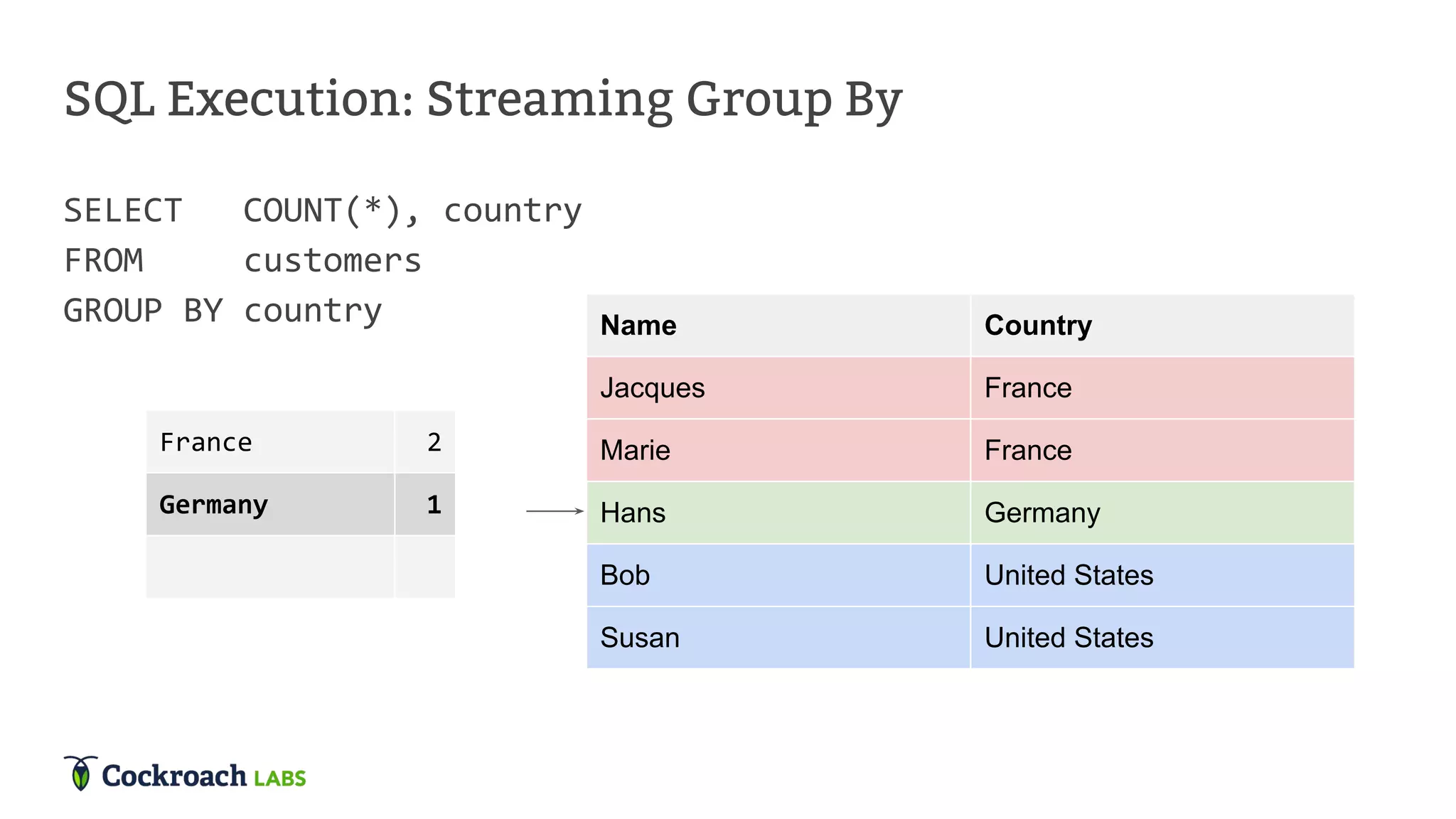 SQL Execution: Streaming Group By

SELECT COUNT(*), country
FROM customers
GROUP BY country

| France | 2 |
|---|---|
| Germany | 1 |
| | |

| Name | Country |
|---|---|
| Jacques | France |
| Marie | France |
| Hans | Germany |
| Bob | United States |
| Susan | United States |

Cockroach LABS